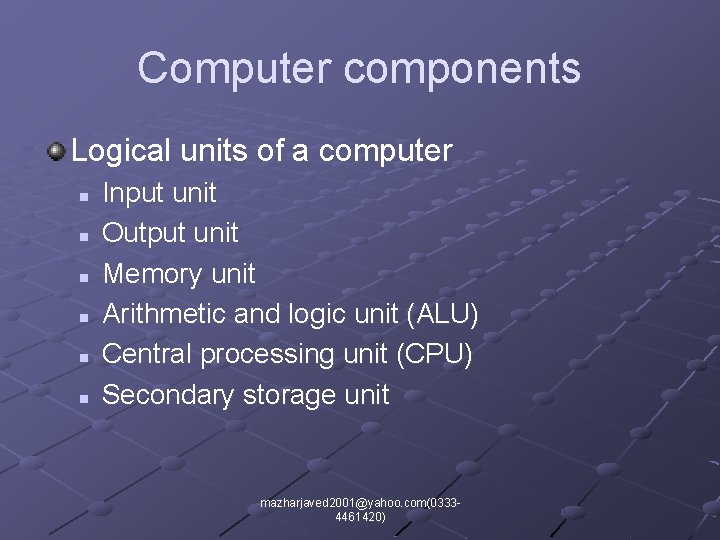 Computer components

Logical units of a computer

- Input unit
- Output unit
- Memory unit
- Arithmetic and logic unit (ALU)
- Central processing unit (CPU)
- Secondary storage unit

mazharjaved2001@yahoo.com(0333-4461420)